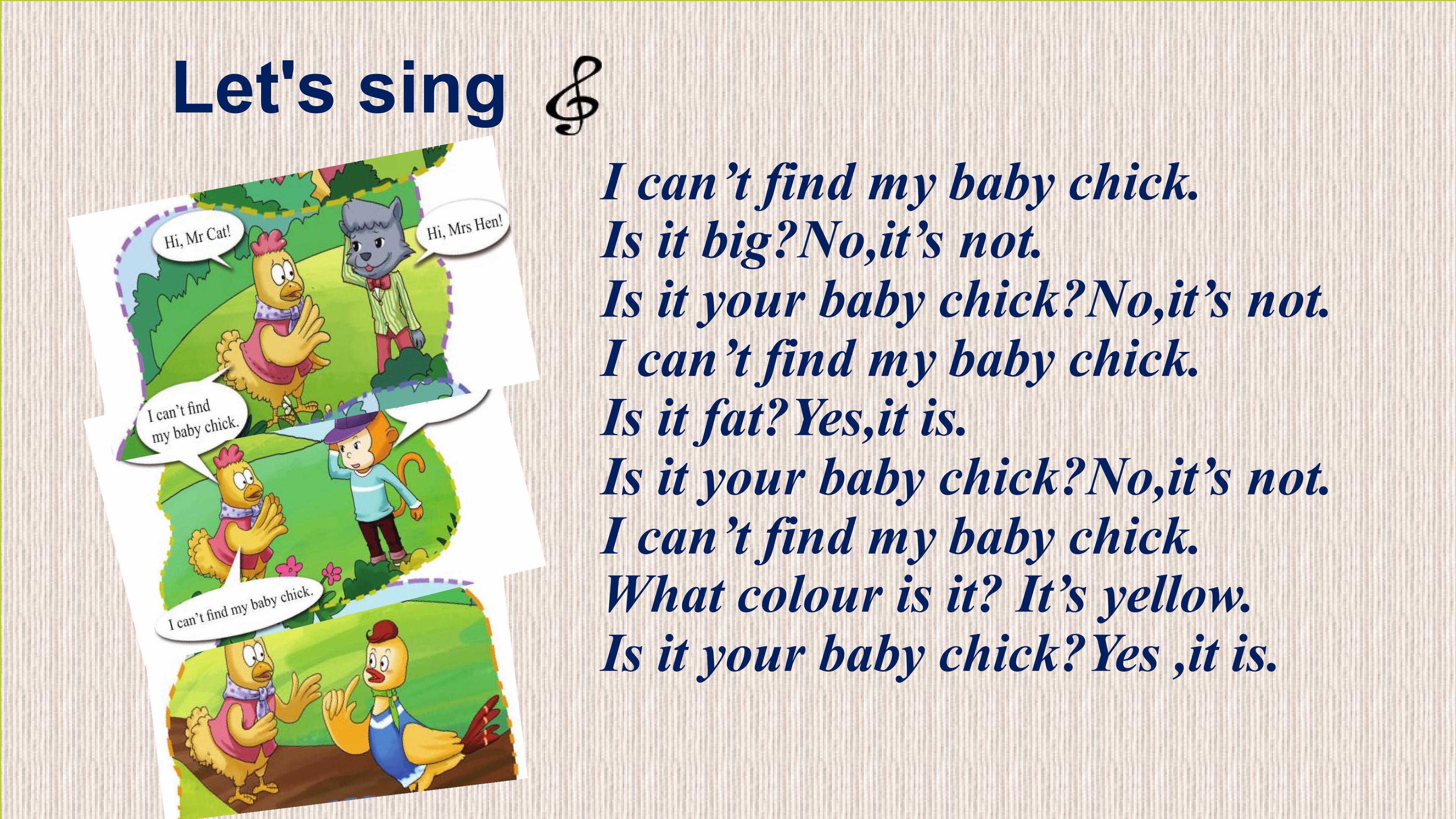 Let's sing

Hi, Mr Cat!

Hi, Mrs Hen!

I can't find my baby chick.

I can't find my baby chick.

I can't find my baby chick.
Is it big?No,it's not.
Is it your baby chick?No,it's not.
I can't find my baby chick.
Is it fat?Yes,it is.
Is it your baby chick?No,it's not.
I can't find my baby chick.
What colour is it? It's yellow.
Is it your baby chick?Yes ,it is.